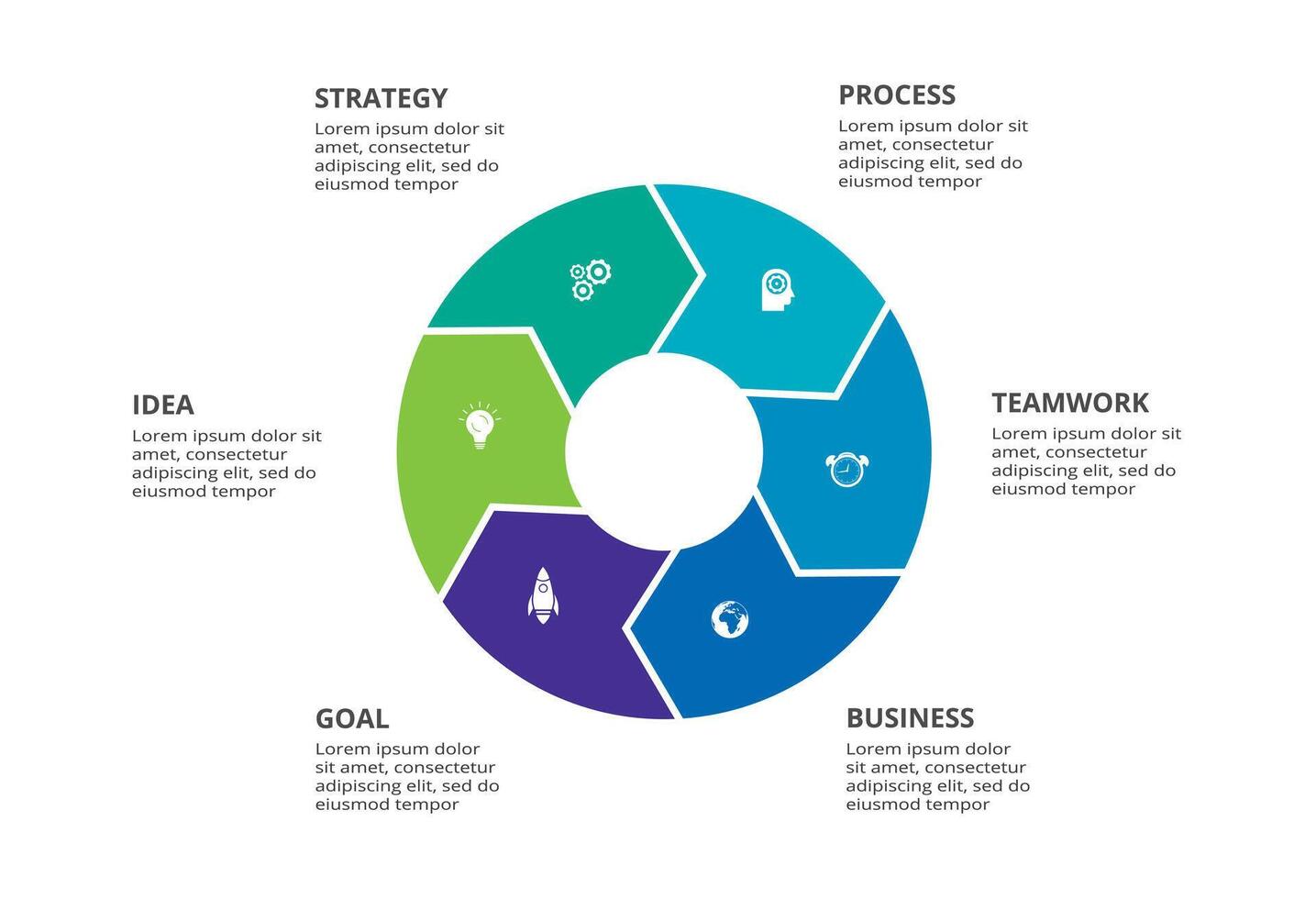 STRATEGY
Lorem ipsum dolor sit amet, consectetur adipiscing elit, sed do eiusmod tempor

PROCESS
Lorem ipsum dolor sit amet, consectetur adipiscing elit, sed do eiusmod tempor

IDEA
Lorem ipsum dolor sit amet, consectetur adipiscing elit, sed do eiusmod tempor

TEAMWORK
Lorem ipsum dolor sit amet, consectetur adipiscing elit, sed do eiusmod tempor

GOAL
Lorem ipsum dolor sit amet, consectetur adipiscing elit, sed do eiusmod tempor

BUSINESS
Lorem ipsum dolor sit amet, consectetur adipiscing elit, sed do eiusmod tempor